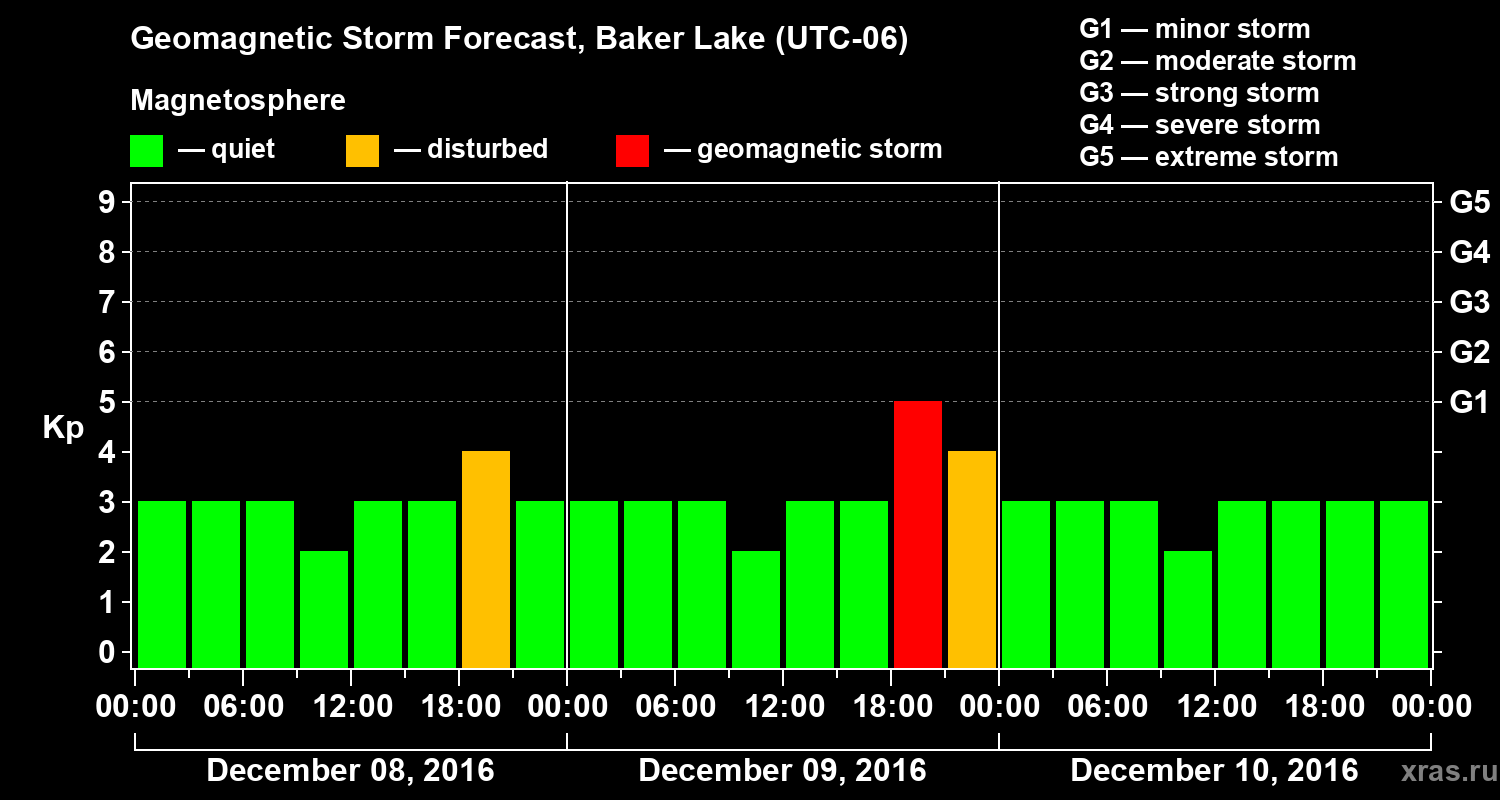 Geomagnetic Storm Forecast, Baker Lake (UTC-06)

Magnetosphere

— quiet — disturbed — geomagnetic storm

G1 — minor storm
G2 — moderate storm
G3 — strong storm
G4 — severe storm
G5 — extreme storm

Kp

9 8 7 6 5 4 3 2 1 0

G5 G4 G3 G2 G1

00:00 06:00 12:00 18:00 00:00 06:00 12:00 18:00 00:00 06:00 12:00 18:00 00:00

December 08, 2016 December 09, 2016 December 10, 2016

xras.ru